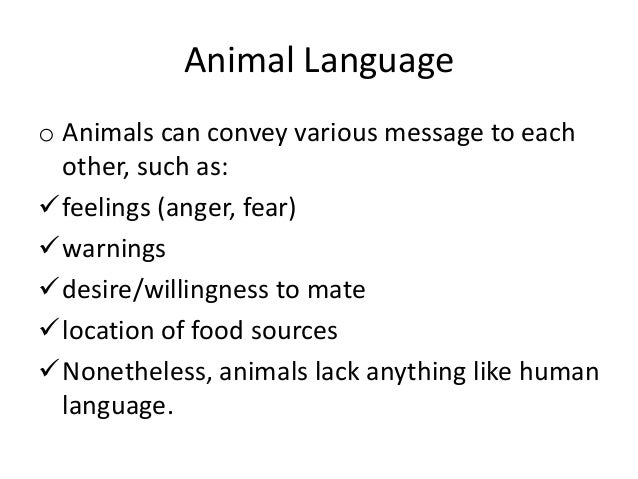 Animal Language

o Animals can convey various message to each other, such as:

✓ feelings (anger, fear)

✓ warnings

✓ desire/willingness to mate

✓ location of food sources

✓ Nonetheless, animals lack anything like human language.